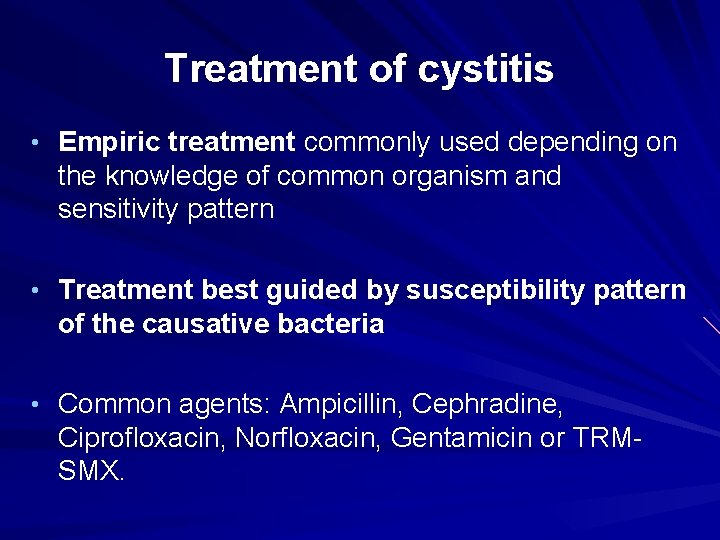 Treatment of cystitis

• Empiric treatment commonly used depending on the knowledge of common organism and sensitivity pattern

• Treatment best guided by susceptibility pattern of the causative bacteria

• Common agents: Ampicillin, Cephradine, Ciprofloxacin, Norfloxacin, Gentamicin or TRM-SMX.